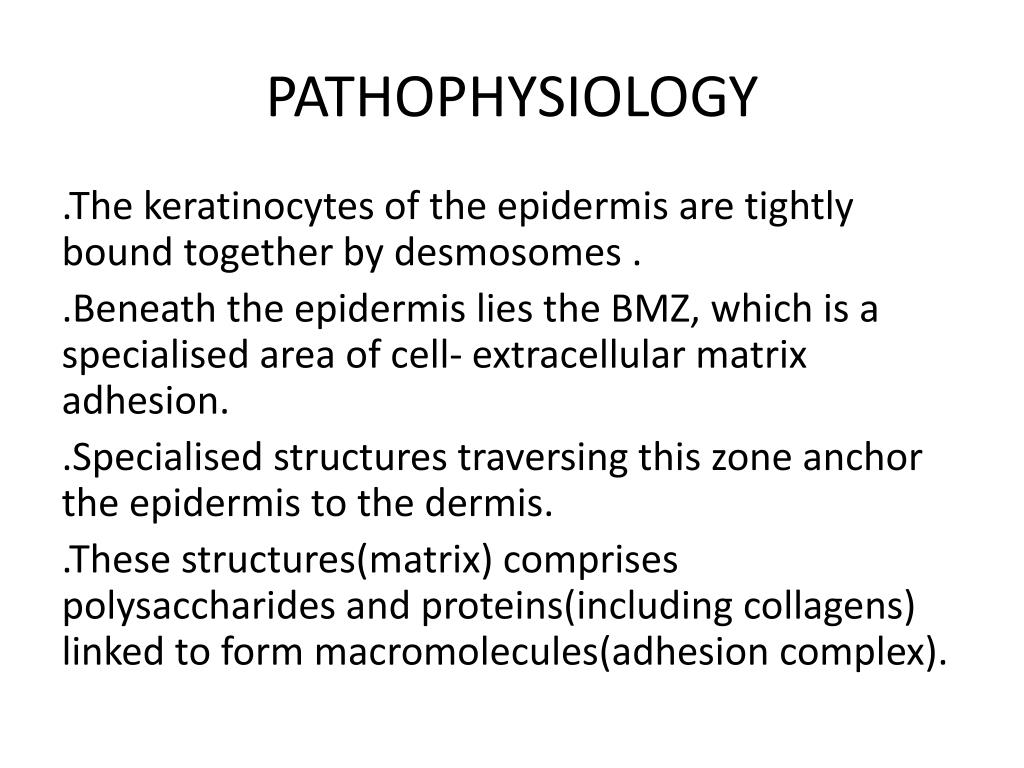 PATHOPHYSIOLOGY

.The keratinocytes of the epidermis are tightly bound together by desmosomes .

.Beneath the epidermis lies the BMZ, which is a specialised area of cell- extracellular matrix adhesion.

.Specialised structures traversing this zone anchor the epidermis to the dermis.

.These structures(matrix) comprises polysaccharides and proteins(including collagens) linked to form macromolecules(adhesion complex).